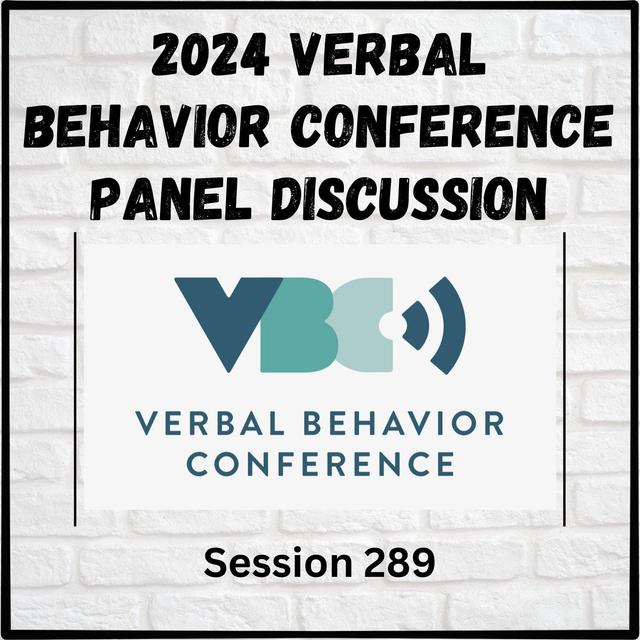 2024 VERBAL BEHAVIOR CONFERENCE PANEL DISCUSSION

VBC

VERBAL BEHAVIOR CONFERENCE

Session 289